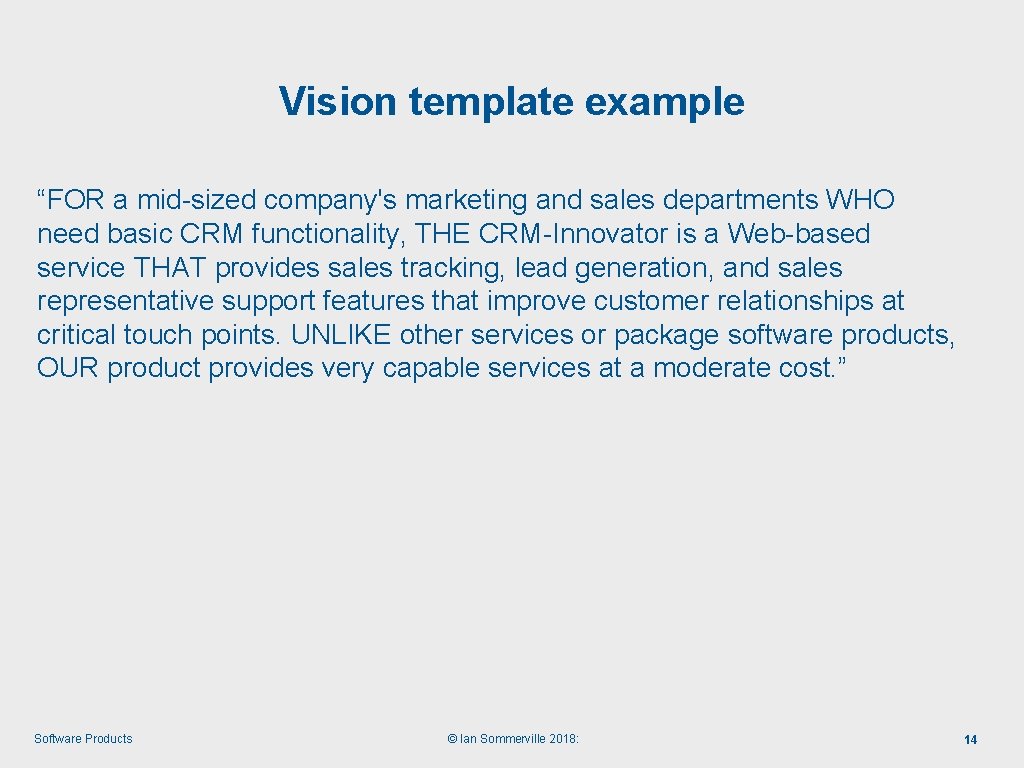 Vision template example

“FOR a mid-sized company's marketing and sales departments WHO need basic CRM functionality, THE CRM-Innovator is a Web-based service THAT provides sales tracking, lead generation, and sales representative support features that improve customer relationships at critical touch points. UNLIKE other services or package software products, OUR product provides very capable services at a moderate cost.”

Software Products

© Ian Sommerville 2018:

14